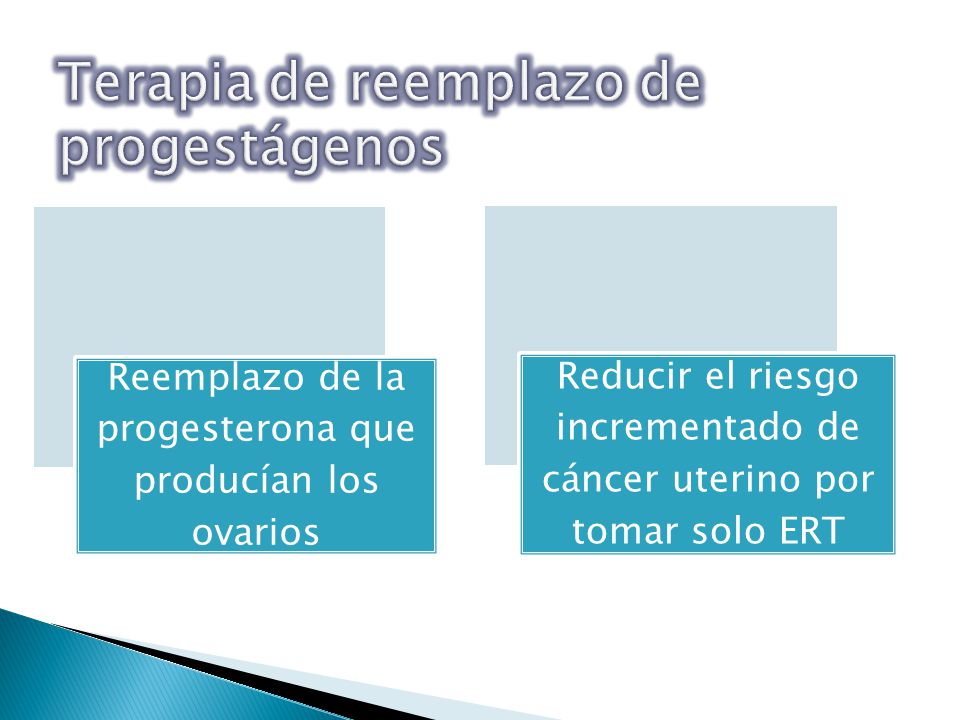 Terapia de reemplazo de progestágenos

Reemplazo de la progesterona que producían los ovarios

Reducir el riesgo incrementado de cáncer uterino por tomar solo ERT